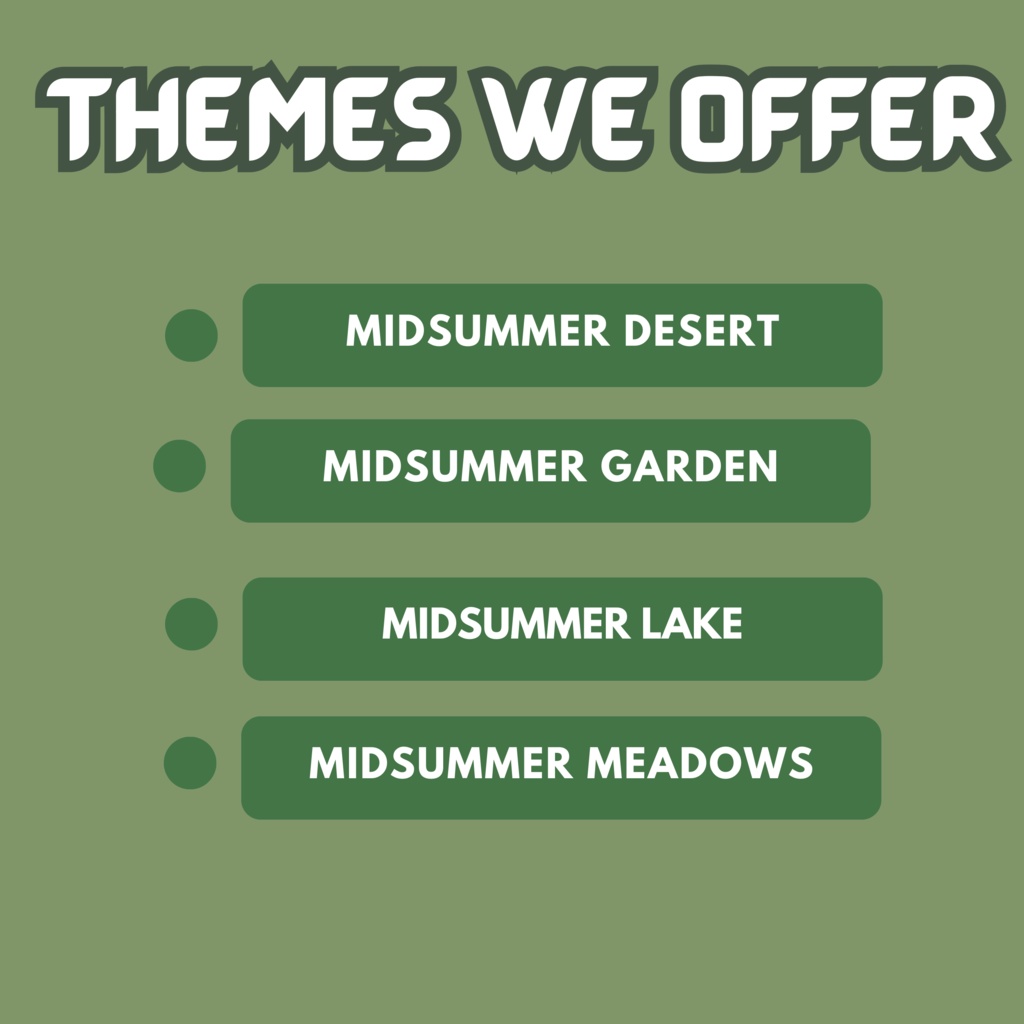 THEMES WE OFFER

MIDSUMMER DESERT

MIDSUMMER GARDEN

MIDSUMMER LAKE

MIDSUMMER MEADOWS